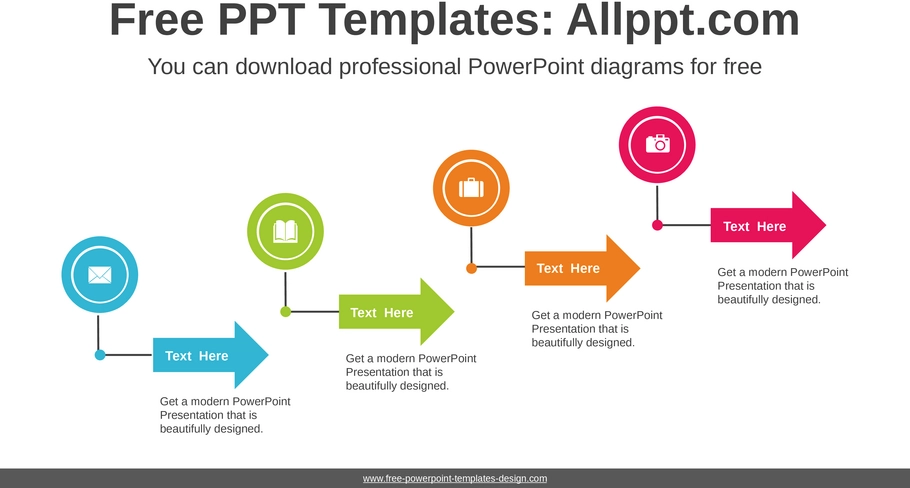 Free PPT Templates: Allppt.com

You can download professional PowerPoint diagrams for free

Text Here

Get a modern PowerPoint Presentation that is beautifully designed.

Text Here

Get a modern PowerPoint Presentation that is beautifully designed.

Text Here

Get a modern PowerPoint Presentation that is beautifully designed.

Text Here

Get a modern PowerPoint Presentation that is beautifully designed.

www.free-powerpoint-templates-design.com